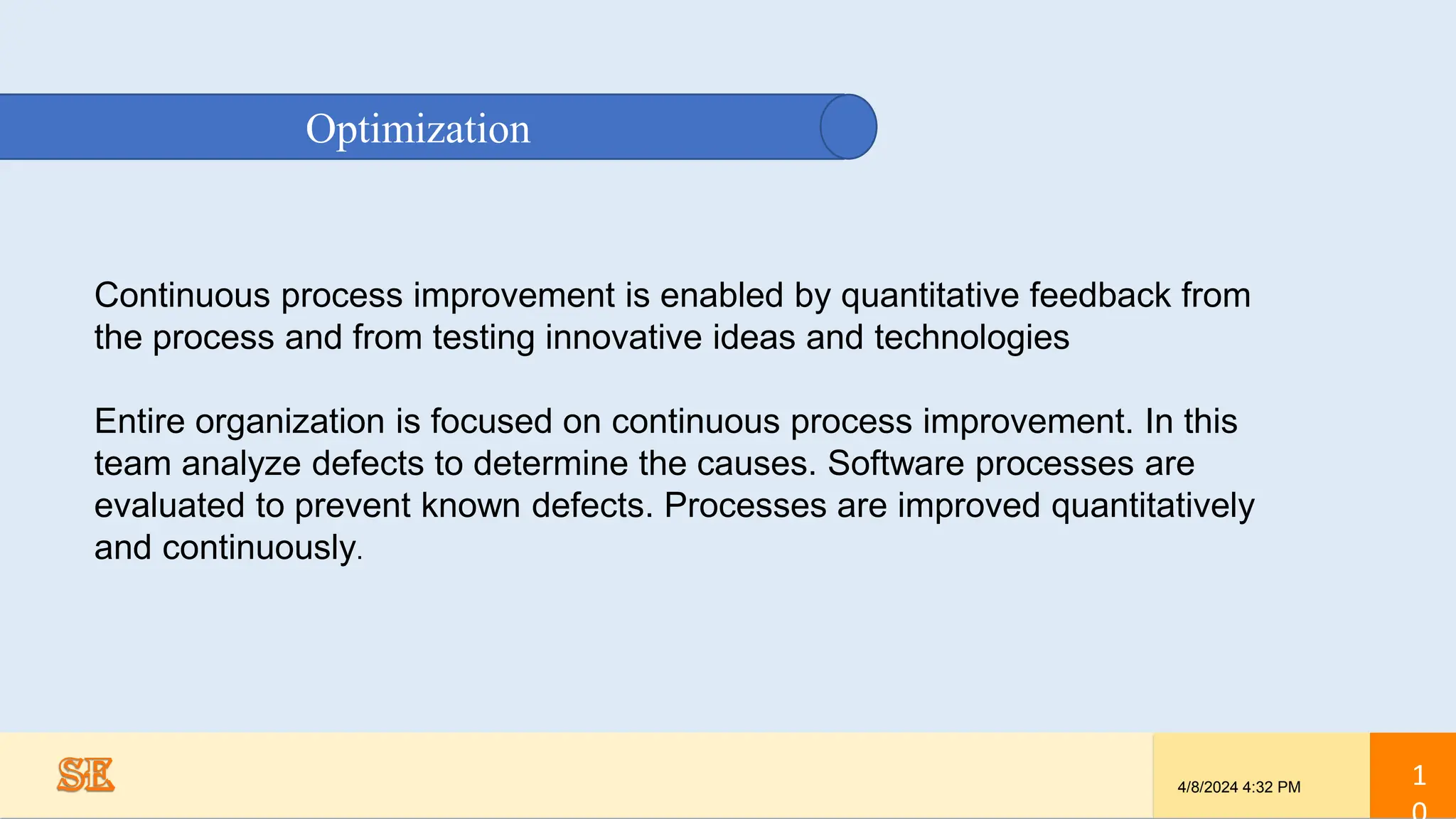 Optimization

Continuous process improvement is enabled by quantitative feedback from the process and from testing innovative ideas and technologies

Entire organization is focused on continuous process improvement. In this team analyze defects to determine the causes. Software processes are evaluated to prevent known defects. Processes are improved quantitatively and continuously.

SE

4/8/2024 4:32 PM

10